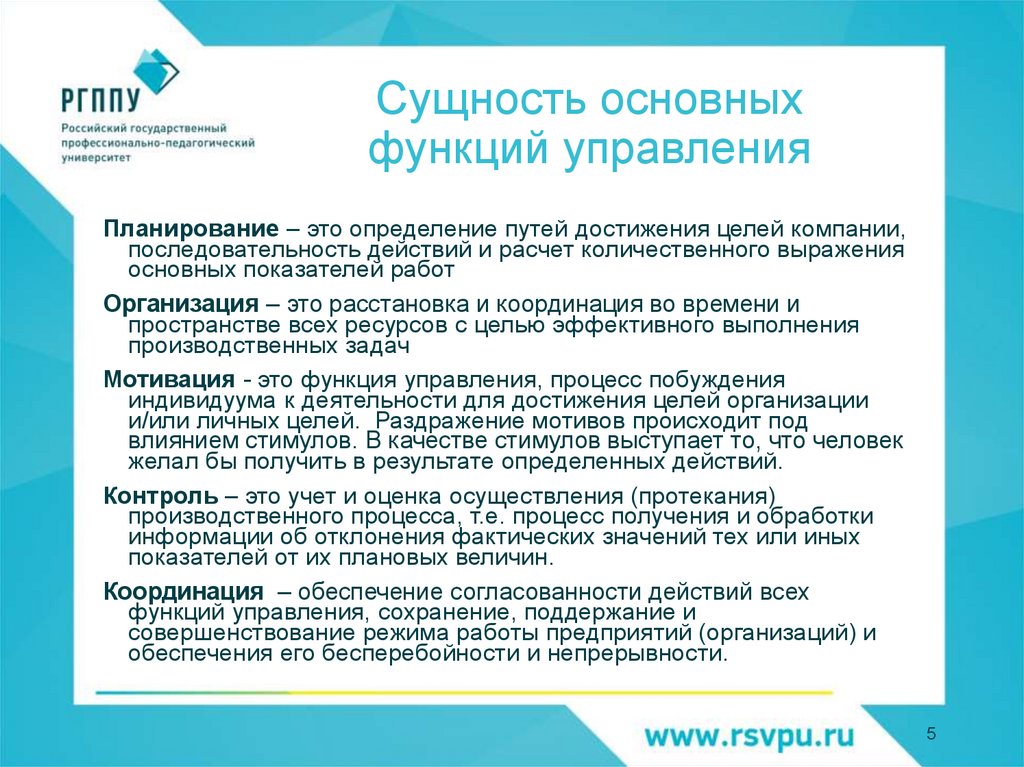 РГППУ
Российский государственный профессионально-педагогический университет

Сущность основных функций управления

Планирование – это определение путей достижения целей компании, последовательность действий и расчет количественного выражения основных показателей работ

Организация – это расстановка и координация во времени и пространстве всех ресурсов с целью эффективного выполнения производственных задач

Мотивация - это функция управления, процесс побуждения индивидуума к деятельности для достижения целей организации и/или личных целей. Раздражение мотивов происходит под влиянием стимулов. В качестве стимулов выступает то, что человек желал бы получить в результате определенных действий.

Контроль – это учет и оценка осуществления (протекания) производственного процесса, т.е. процесс получения и обработки информации об отклонения фактических значений тех или иных показателей от их плановых величин.

Координация – обеспечение согласованности действий всех функций управления, сохранение, поддержание и совершенствование режима работы предприятий (организаций) и обеспечения его бесперебойности и непрерывности.

www.rsvpu.ru

5